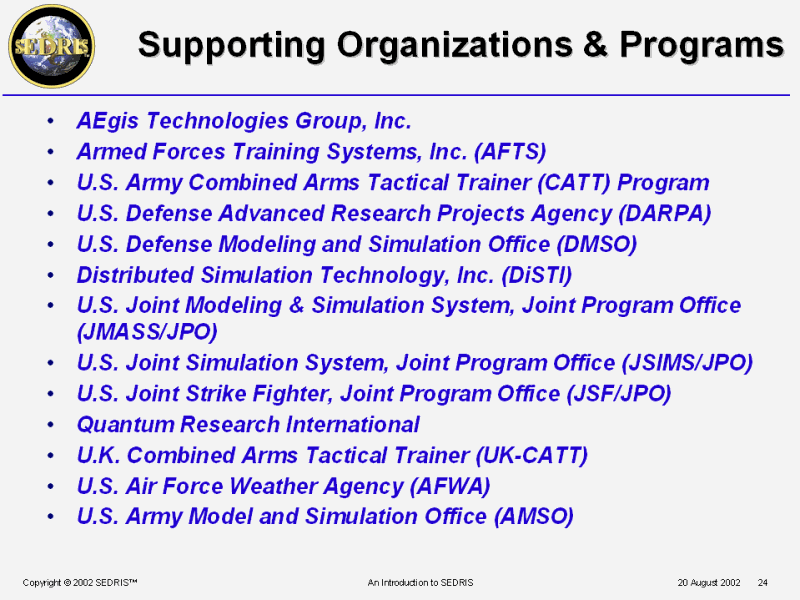 SEDRIS

Supporting Organizations & Programs

• AEgis Technologies Group, Inc.
• Armed Forces Training Systems, Inc. (AFTS)
• U.S. Army Combined Arms Tactical Trainer (CATT) Program
• U.S. Defense Advanced Research Projects Agency (DARPA)
• U.S. Defense Modeling and Simulation Office (DMSO)
• Distributed Simulation Technology, Inc. (DiSTI)
• U.S. Joint Modeling & Simulation System, Joint Program Office (JMASS/JPO)
• U.S. Joint Simulation System, Joint Program Office (JSIMS/JPO)
• U.S. Joint Strike Fighter, Joint Program Office (JSF/JPO)
• Quantum Research International
• U.K. Combined Arms Tactical Trainer (UK-CATT)
• U.S. Air Force Weather Agency (AFWA)
• U.S. Army Model and Simulation Office (AMSO)

Copyright © 2002 SEDRIS™ An Introduction to SEDRIS 20 August 2002 24